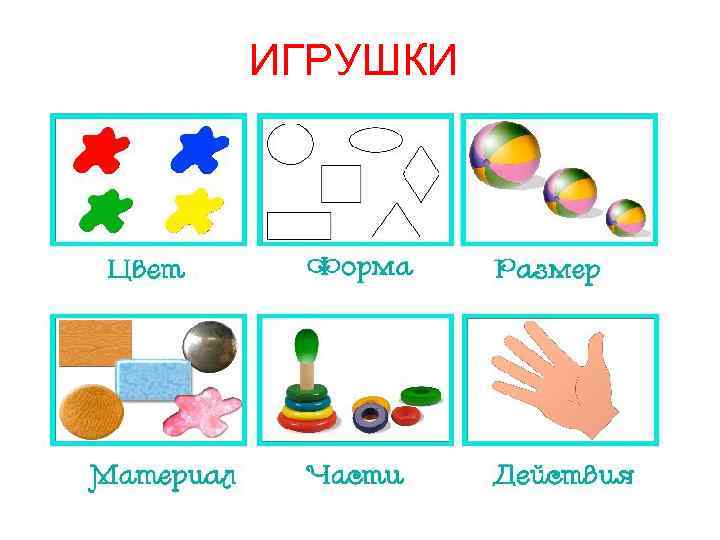 ИГРУШКИ

Цвет

Форма

Размер

Материал

Части

Действия